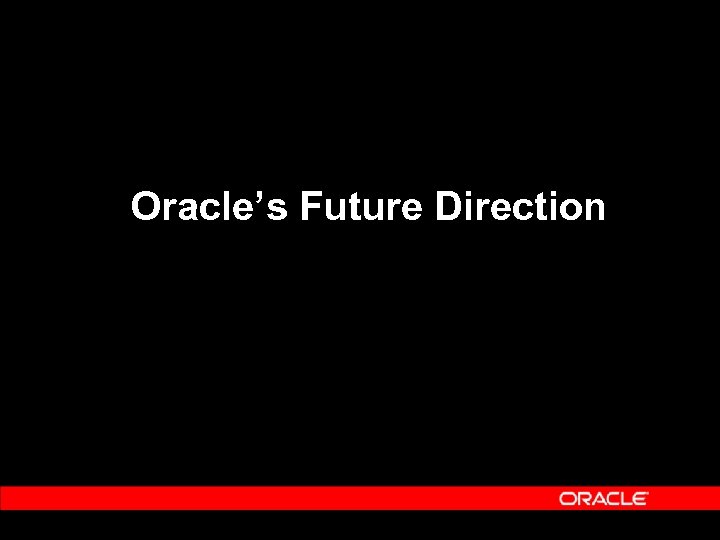 Oracle's Future Direction

ORACLE